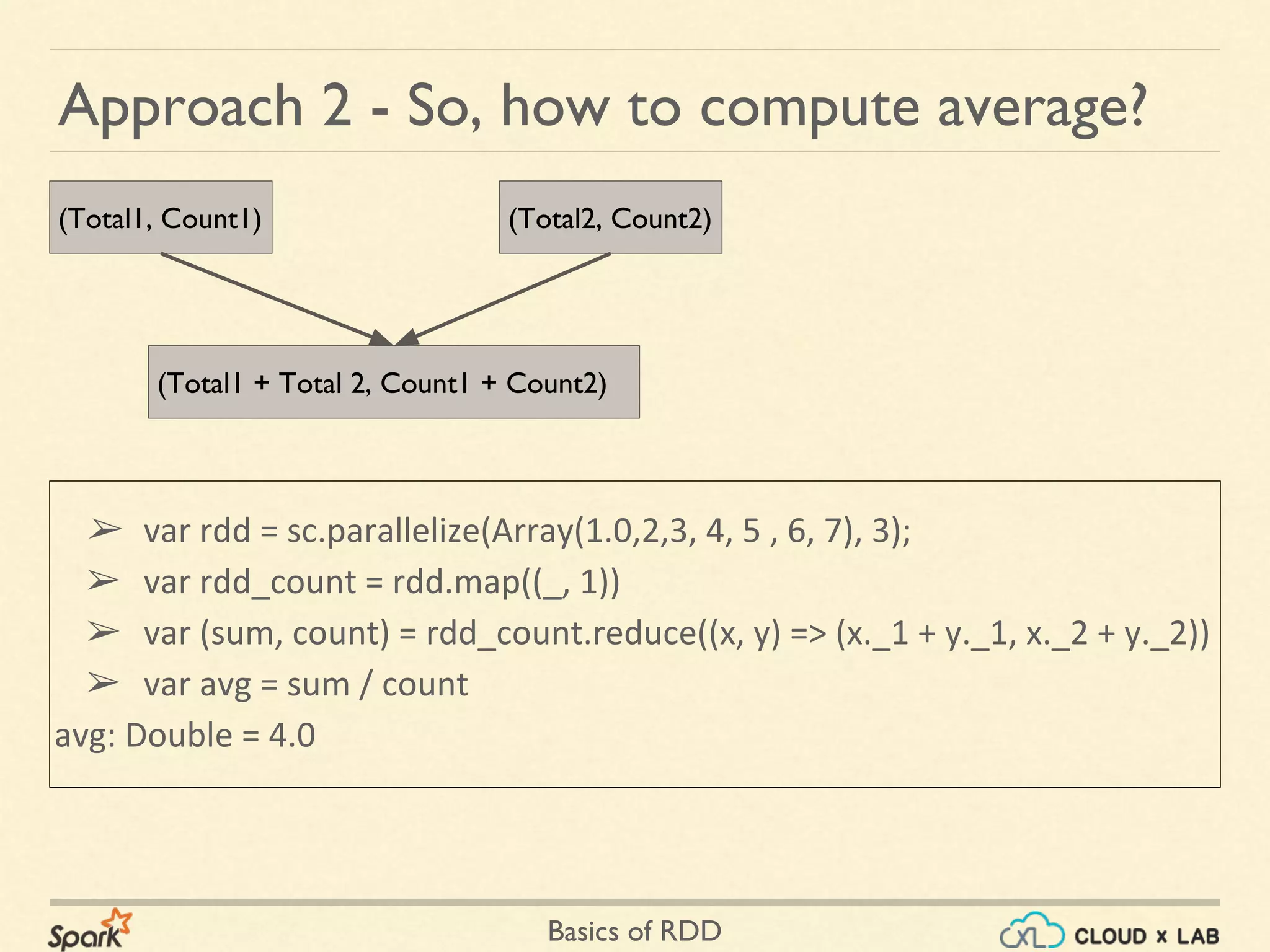 Approach 2 - So, how to compute average?

(Total1, Count1)

(Total2, Count2)

(Total1 + Total 2, Count1 + Count2)

➢ var rdd = sc.parallelize(Array(1.0,2,3, 4, 5 , 6, 7), 3);
➢ var rdd_count = rdd.map((_, 1))
➢ var (sum, count) = rdd_count.reduce((x, y) => (x._1 + y._1, x._2 + y._2))
➢ var avg = sum / count
avg: Double = 4.0

Spark

Basics of RDD

CXL CLOUD x LAB